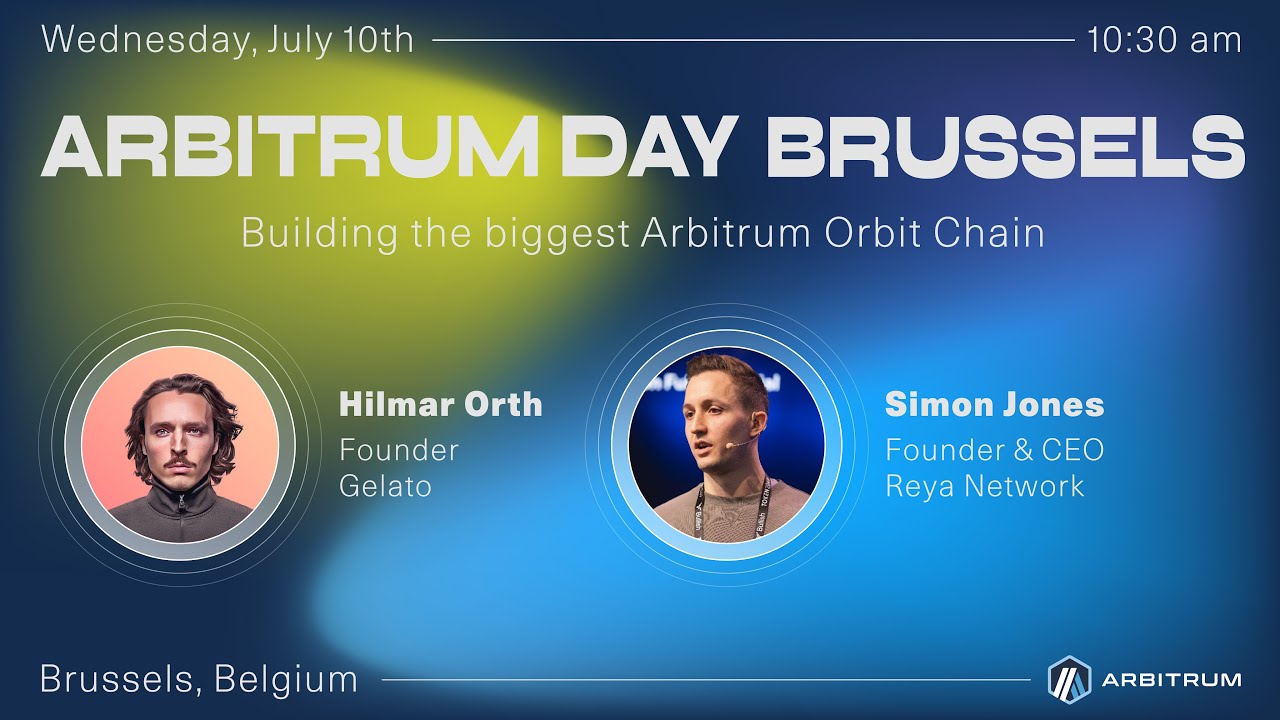 Wednesday, July 10th

10:30 am

ARBITRUM DAY BRUSSELS

Building the biggest Arbitrum Orbit Chain

Hilmar Orth
Founder
Gelato

Simon Jones
Founder & CEO
Reya Network

Brussels, Belgium

ARBITRUM